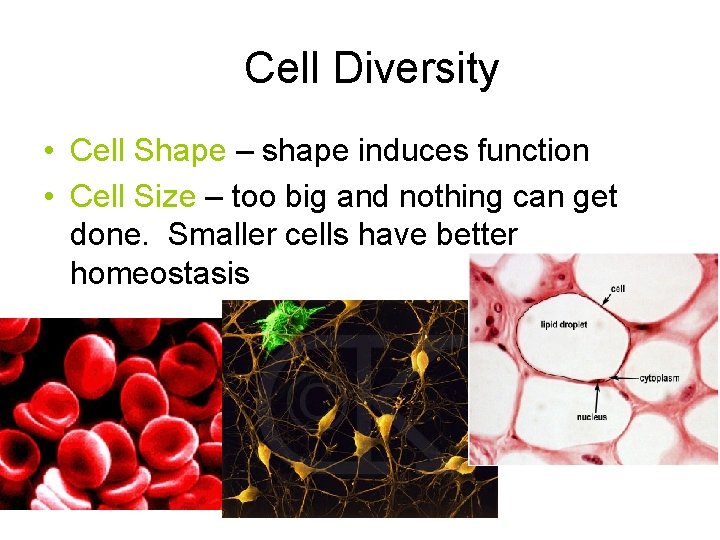 Cell Diversity

• Cell Shape – shape induces function
• Cell Size – too big and nothing can get done. Smaller cells have better homeostasis

cell
lipid droplet
cytoplasm
nucleus